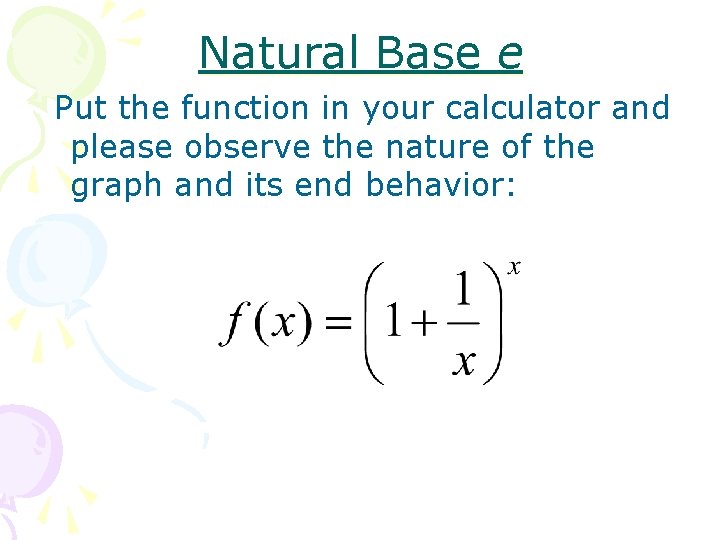 Natural Base e

Put the function in your calculator and please observe the nature of the graph and its end behavior:

$f(x) = \left(1 + \frac{1}{x}\right)^x$